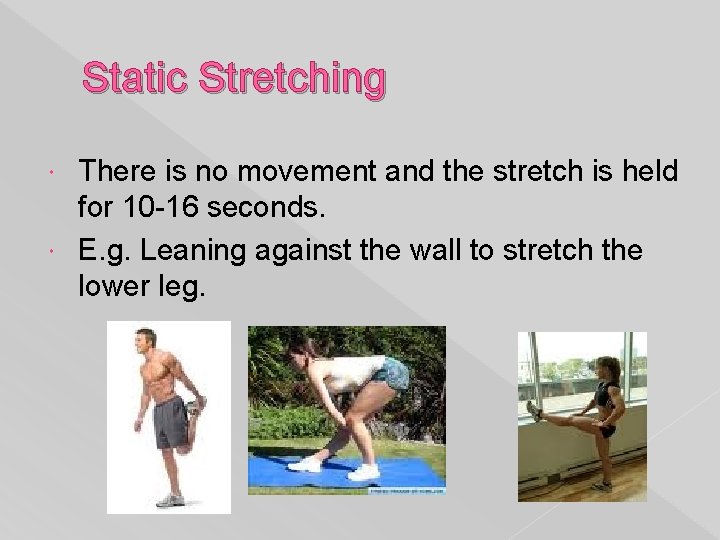 Static Stretching

There is no movement and the stretch is held for 10-16 seconds.

E.g. Leaning against the wall to stretch the lower leg.